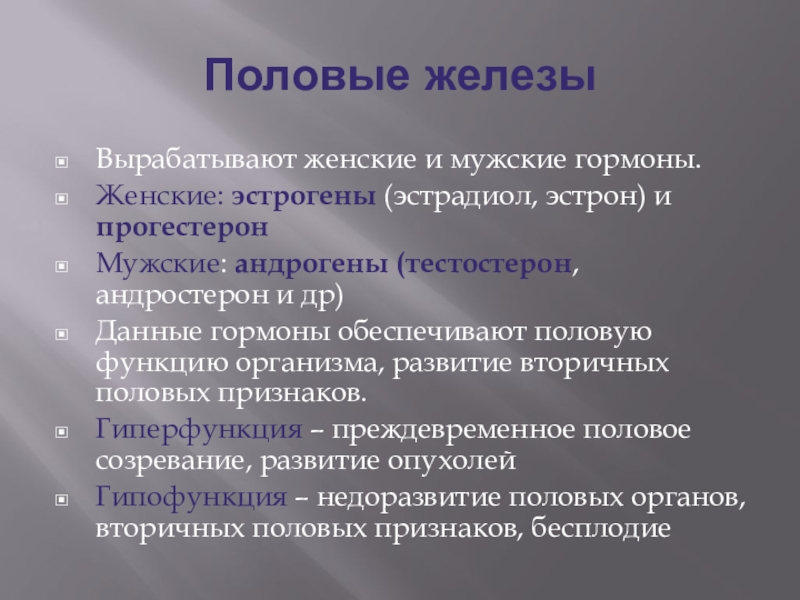 Половые железы

Вырабатывают женские и мужские гормоны.

Женские: эстрогены (эстрадиол, эстрон) и прогестерон

Мужские: андрогены (тестостерон, андростерон и др)

Данные гормоны обеспечивают половую функцию организма, развитие вторичных половых признаков.

Гиперфункция – преждевременное половое созревание, развитие опухолей

Гипофункция – недоразвитие половых органов, вторичных половых признаков, бесплодие